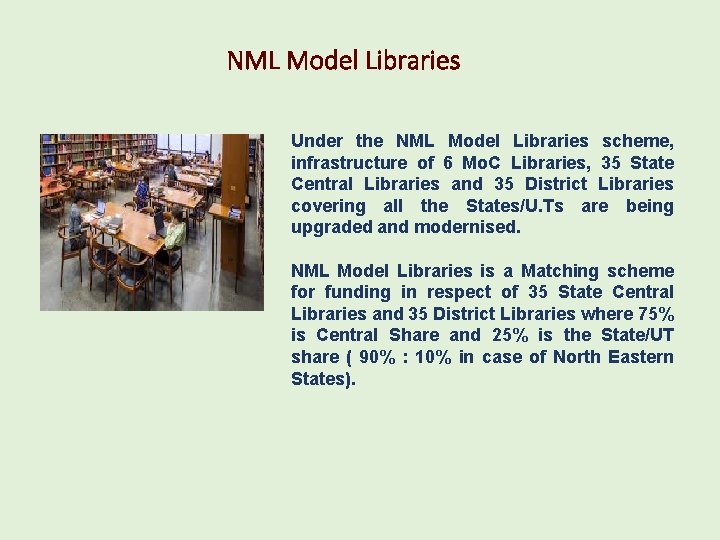 NML Model Libraries

Under the NML Model Libraries scheme, infrastructure of 6 MoC Libraries, 35 State Central Libraries and 35 District Libraries covering all the States/U.Ts are being upgraded and modernised.

NML Model Libraries is a Matching scheme for funding in respect of 35 State Central Libraries and 35 District Libraries where 75% is Central Share and 25% is the State/UT share ( 90% : 10% in case of North Eastern States).